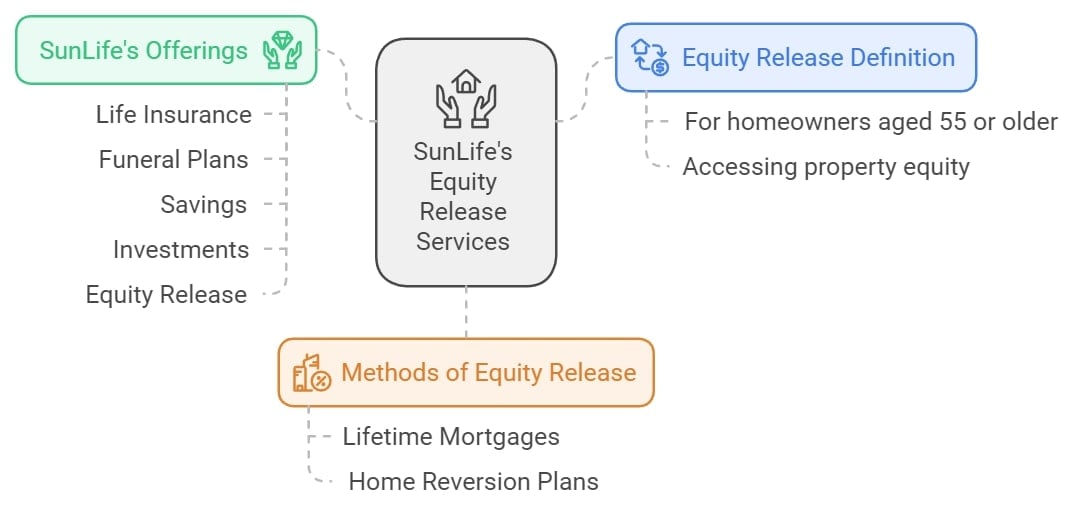 SunLife's Offerings

Life Insurance

Funeral Plans

Savings

Investments

Equity Release

SunLife's Equity Release Services

Equity Release Definition

For homeowners aged 55 or older

Accessing property equity

Methods of Equity Release

Lifetime Mortgages

Home Reversion Plans